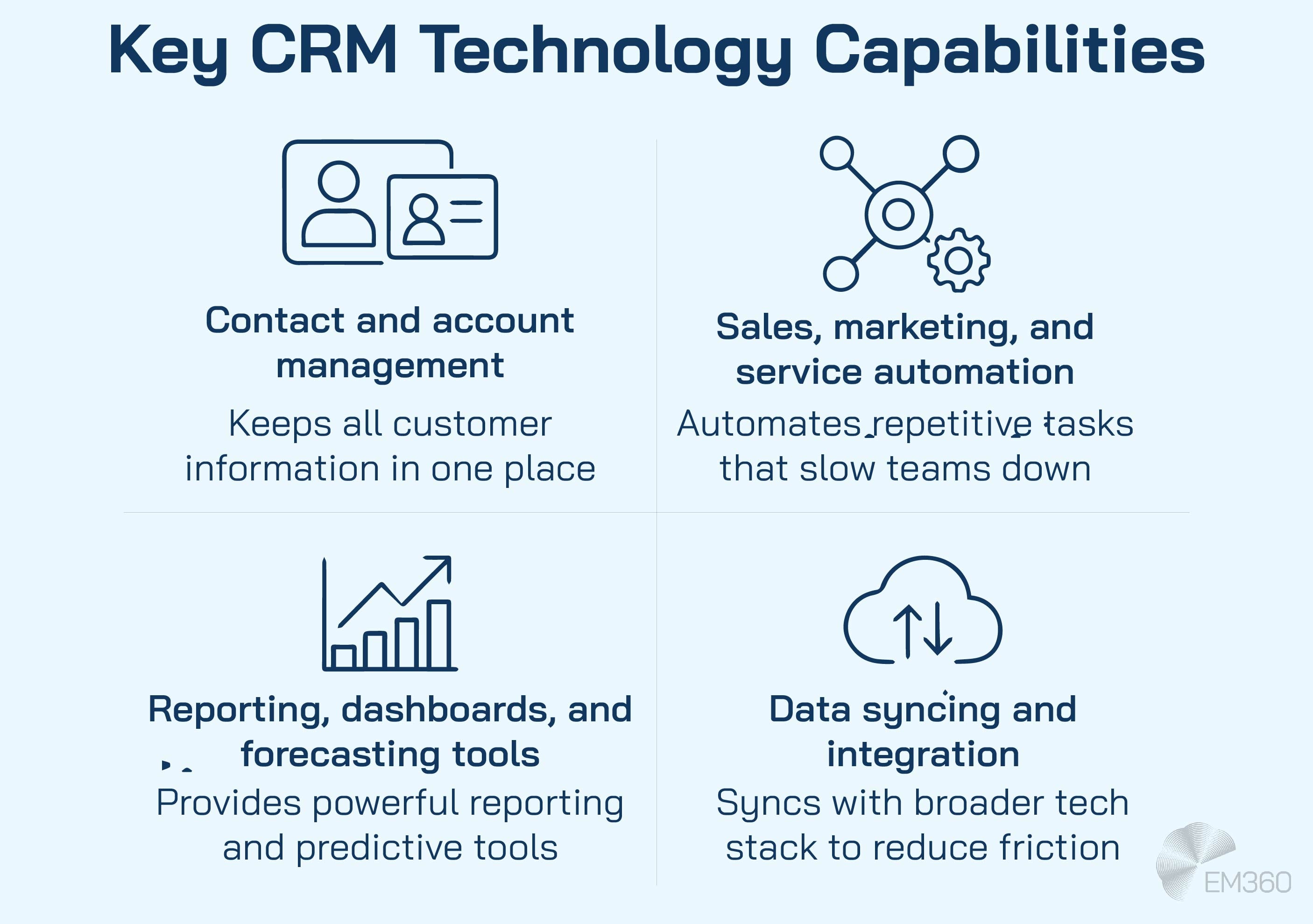 Key CRM Technology Capabilities

Contact and account management

Keeps all customer information in one place

Sales, marketing, and service automation

Automates repetitive tasks that slow teams down

Reporting, dashboards, and forecasting tools

Provides powerful reporting and predictive tools

Data syncing and integration

Syncs with broader tech stack to reduce friction

EM360